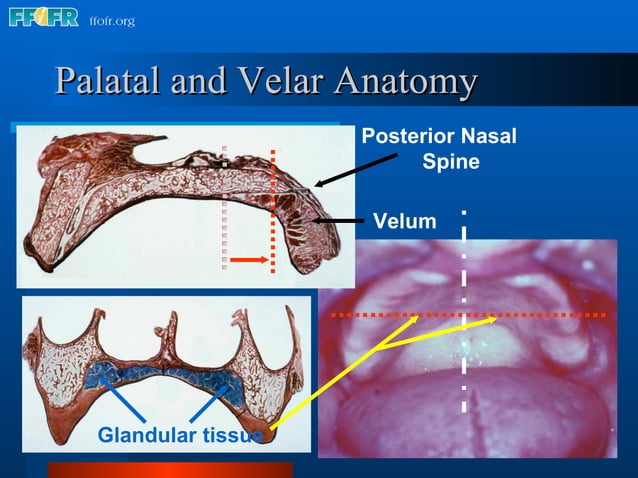 FFOFR ffofr.org

Palatal and Velar Anatomy

Posterior Nasal Spine

Velum

Glandular tissue